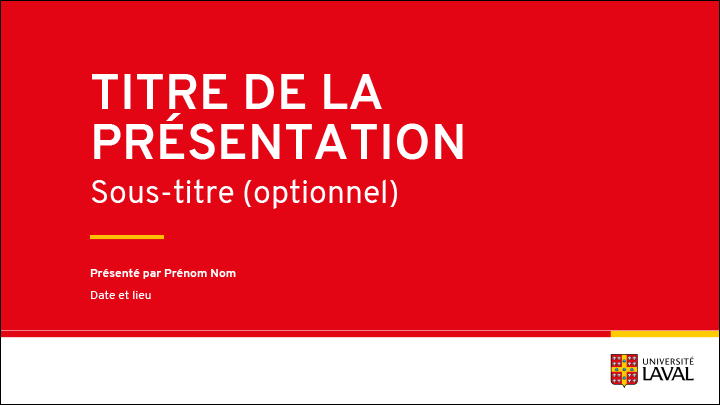 TITRE DE LA PRÉSENTATION

Sous-titre (optionnel)

Présenté par Prénom Nom

Date et lieu

UNIVERSITÉ LAVAL